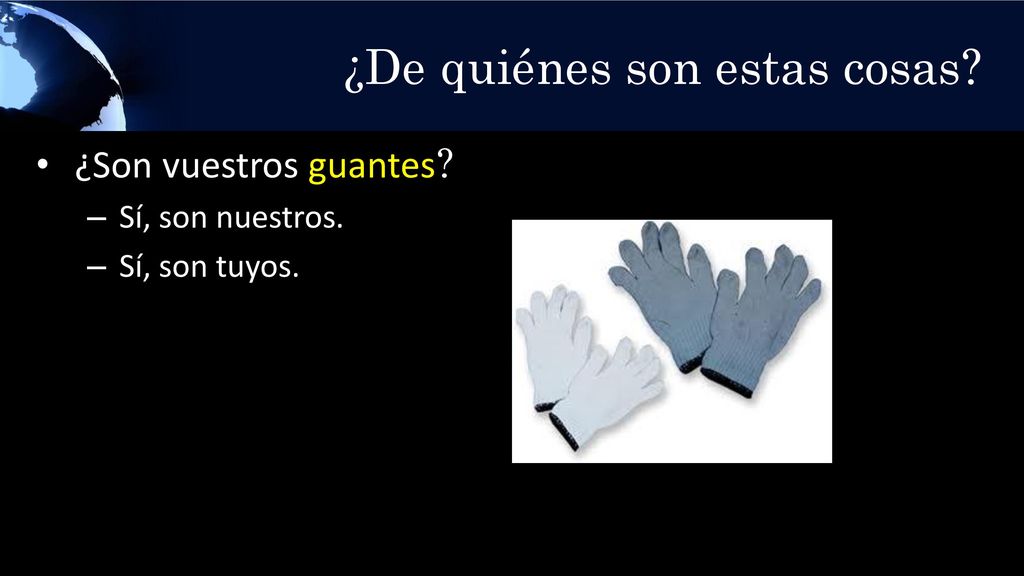 ¿De quiénes son estas cosas?

• ¿Son vuestros guantes?
– Sí, son nuestros.
– Sí, son tuyos.